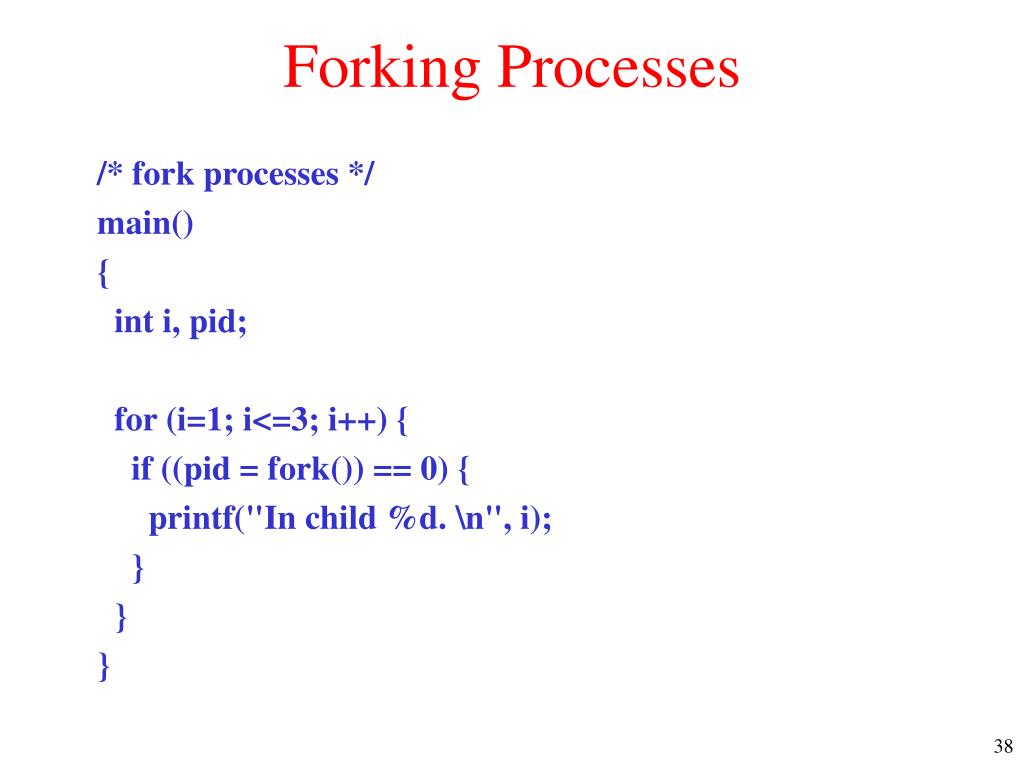 Forking Processes

/* fork processes */
main()
{
  int i, pid;

  for (i=1; i<=3; i++) {
    if ((pid = fork()) == 0) {
      printf("In child %d. \n", i);
    }
  }
}

38